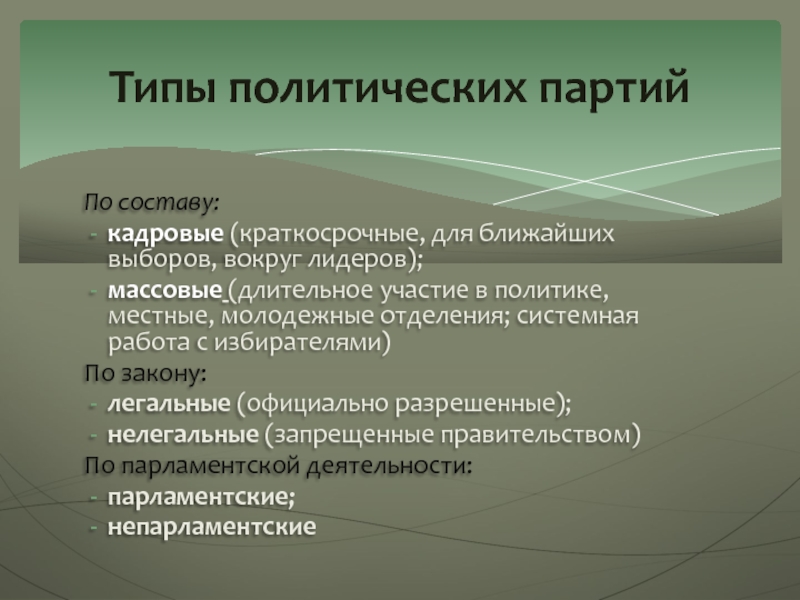 Типы политических партий

По составу:
- кадровые (краткосрочные, для ближайших выборов, вокруг лидеров);
- массовые (длительное участие в политике, местные, молодежные отделения; системная работа с избирателями)

По закону:
- легальные (официально разрешенные);
- нелегальные (запрещенные правительством)

По парламентской деятельности:
- парламентские;
- непарламентские